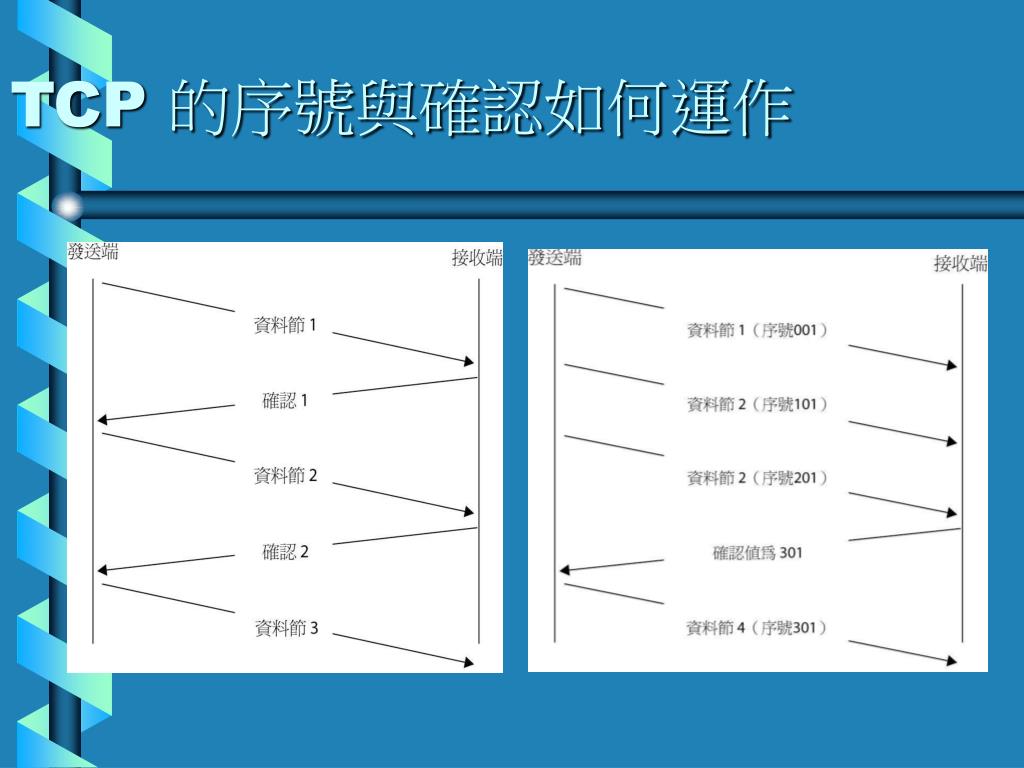 TCP 的序號與確認如何運作

發送端

接收端

資料節 1

確認 1

資料節 2

確認 2

資料節 3

發送端

接收端

資料節 1（序號001）

資料節 2（序號101）

資料節 2（序號201）

確認值爲 301

資料節 4（序號301）